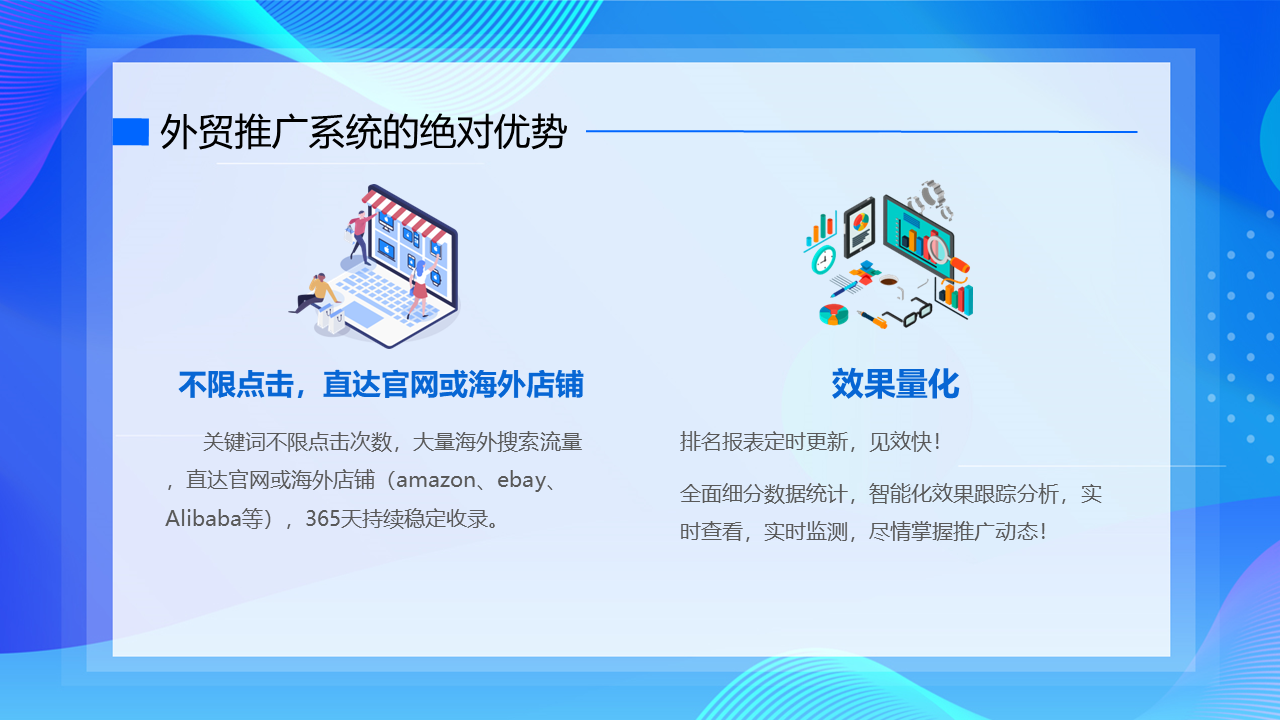 外贸推广系统的绝对优势

不限点击，直达官网或海外店铺

关键词不限点击次数，大量海外搜索流量，直达官网或海外店铺（amazon、ebay、Alibaba等），365天持续稳定收录。

效果量化

排名报表定时更新，见效快！

全面细分数据统计，智能化效果跟踪分析，实时查看，实时监测，尽情掌握推广动态！